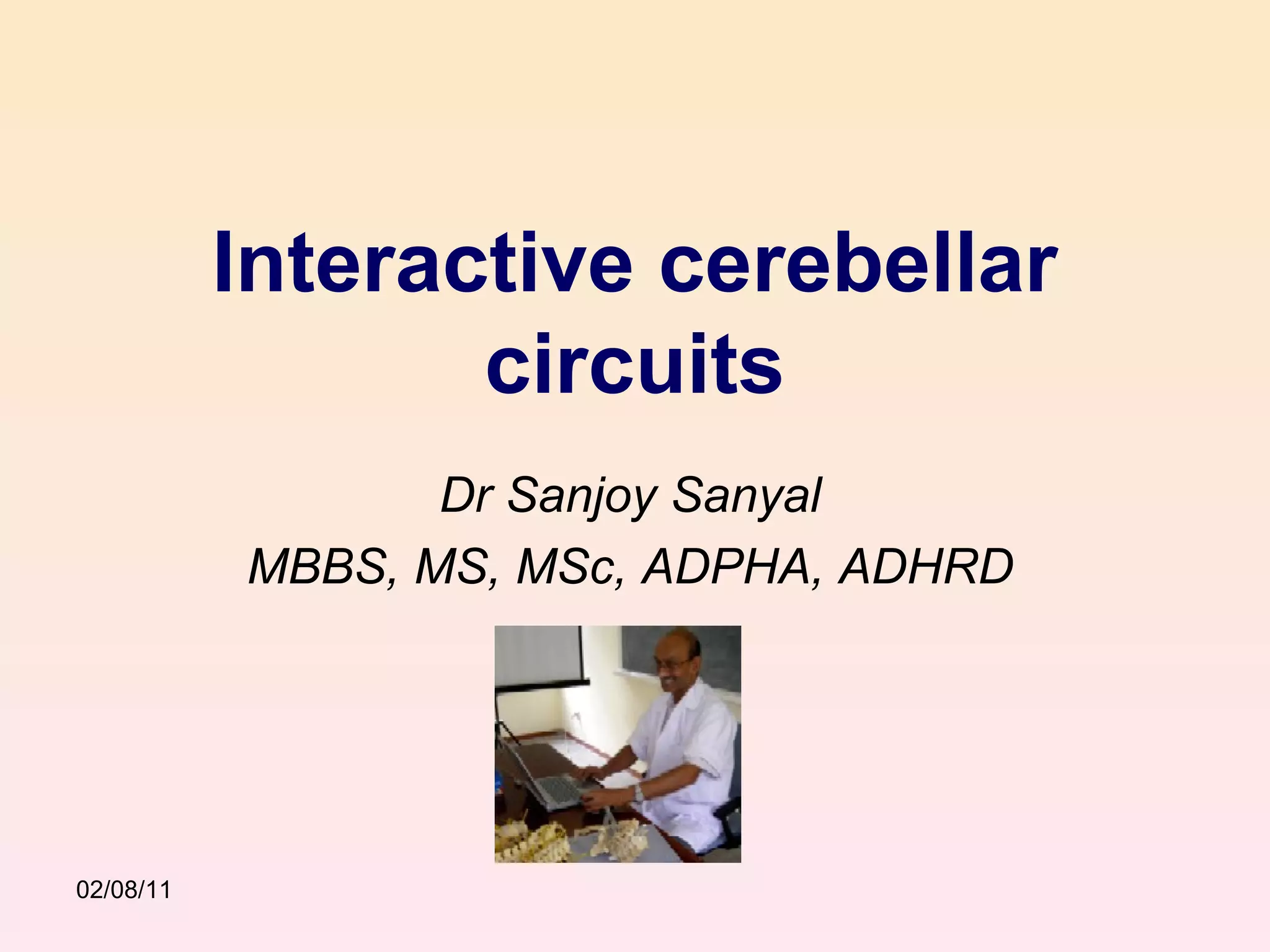 Interactive cerebellar circuits

Dr Sanjoy Sanyal

MBBS, MS, MSc, ADPHA, ADHRD

02/08/11